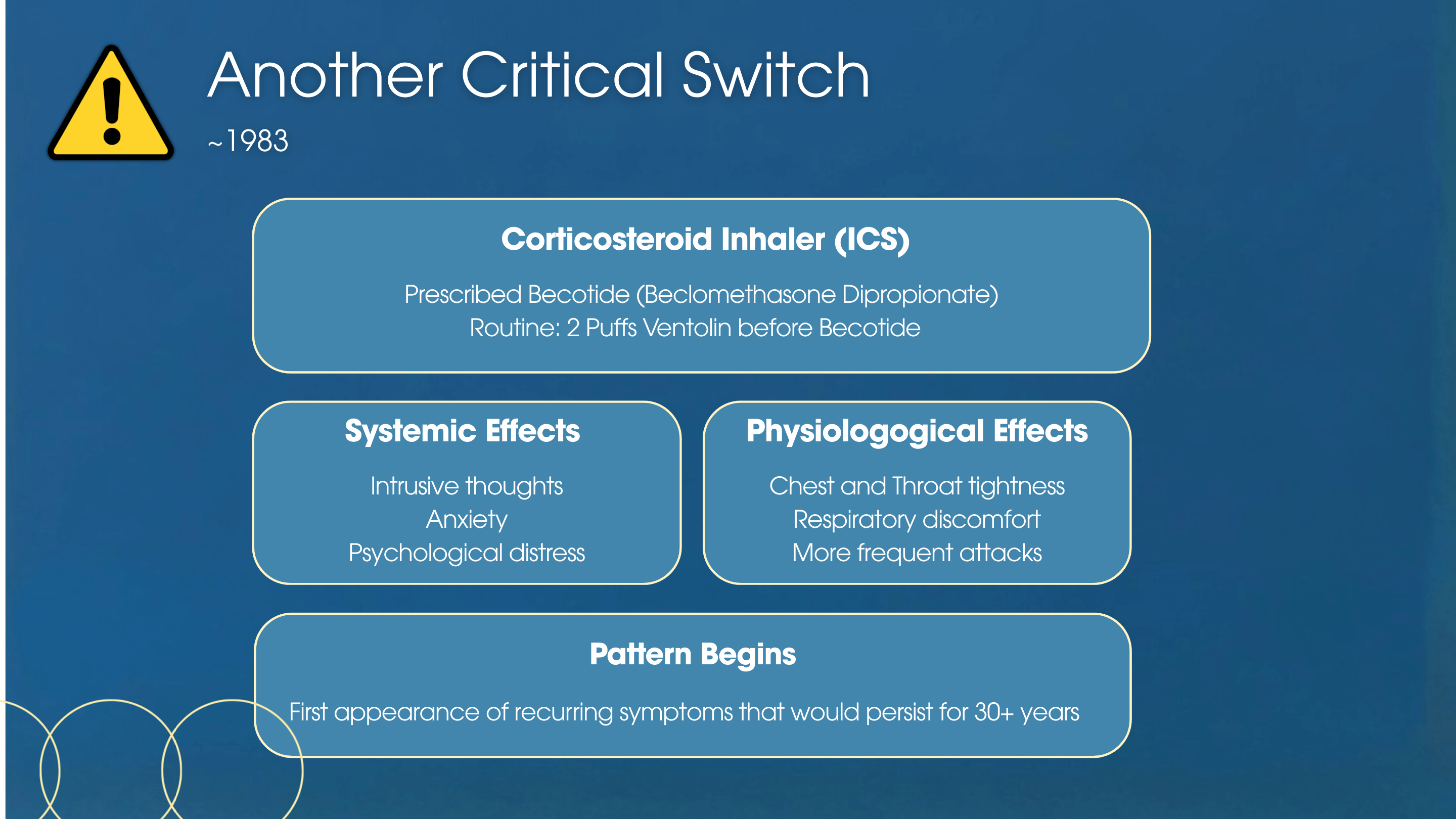 Another Critical Switch

~1983

Corticosteroid Inhaler (ICS)

Prescribed Becotide (Beclomethasone Dipropionate)
Routine: 2 Puffs Ventolin before Becotide

Systemic Effects

Intrusive thoughts
Anxiety
Psychological distress

Physiologogical Effects

Chest and Throat tightness
Respiratory discomfort
More frequent attacks

Pattern Begins

First appearance of recurring symptoms that would persist for 30+ years